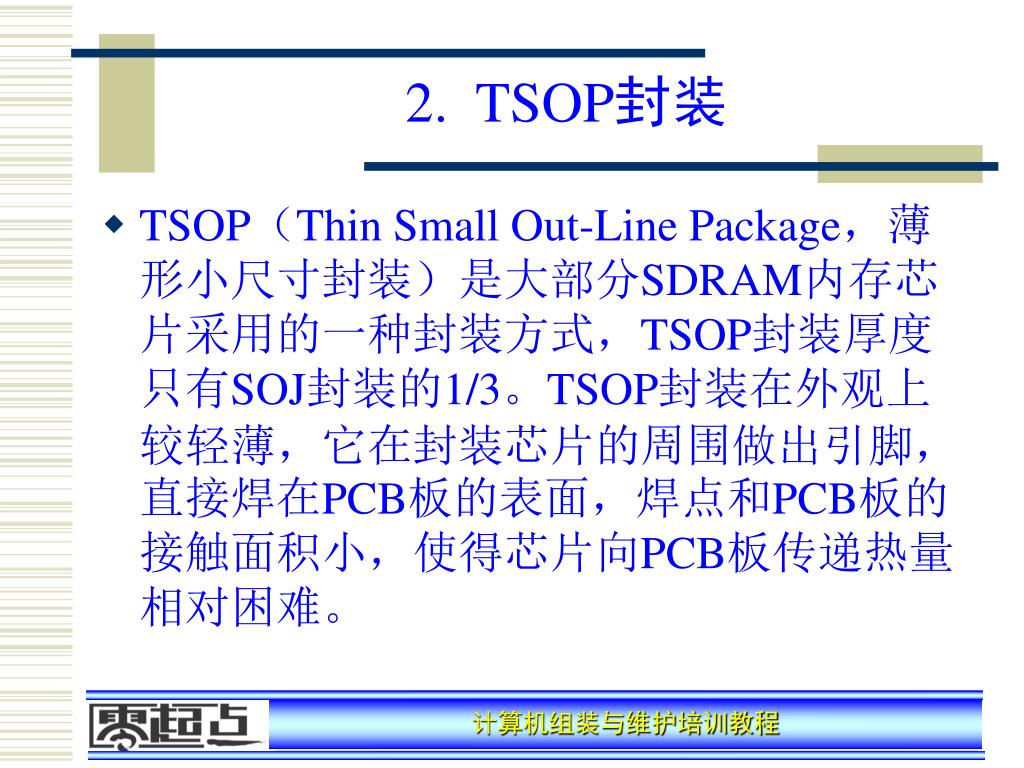 2. TSOP封装

◆ TSOP（Thin Small Out-Line Package，薄形小尺寸封装）是大部分SDRAM内存芯片采用的一种封装方式，TSOP封装厚度只有SOJ封装的1/3。TSOP封装在外观上较轻薄，它在封装芯片的周围做出引脚，直接焊在PCB板的表面，焊点和PCB板的接触面积小，使得芯片向PCB板传递热量相对困难。

零起点

计算机组装与维护培训教程